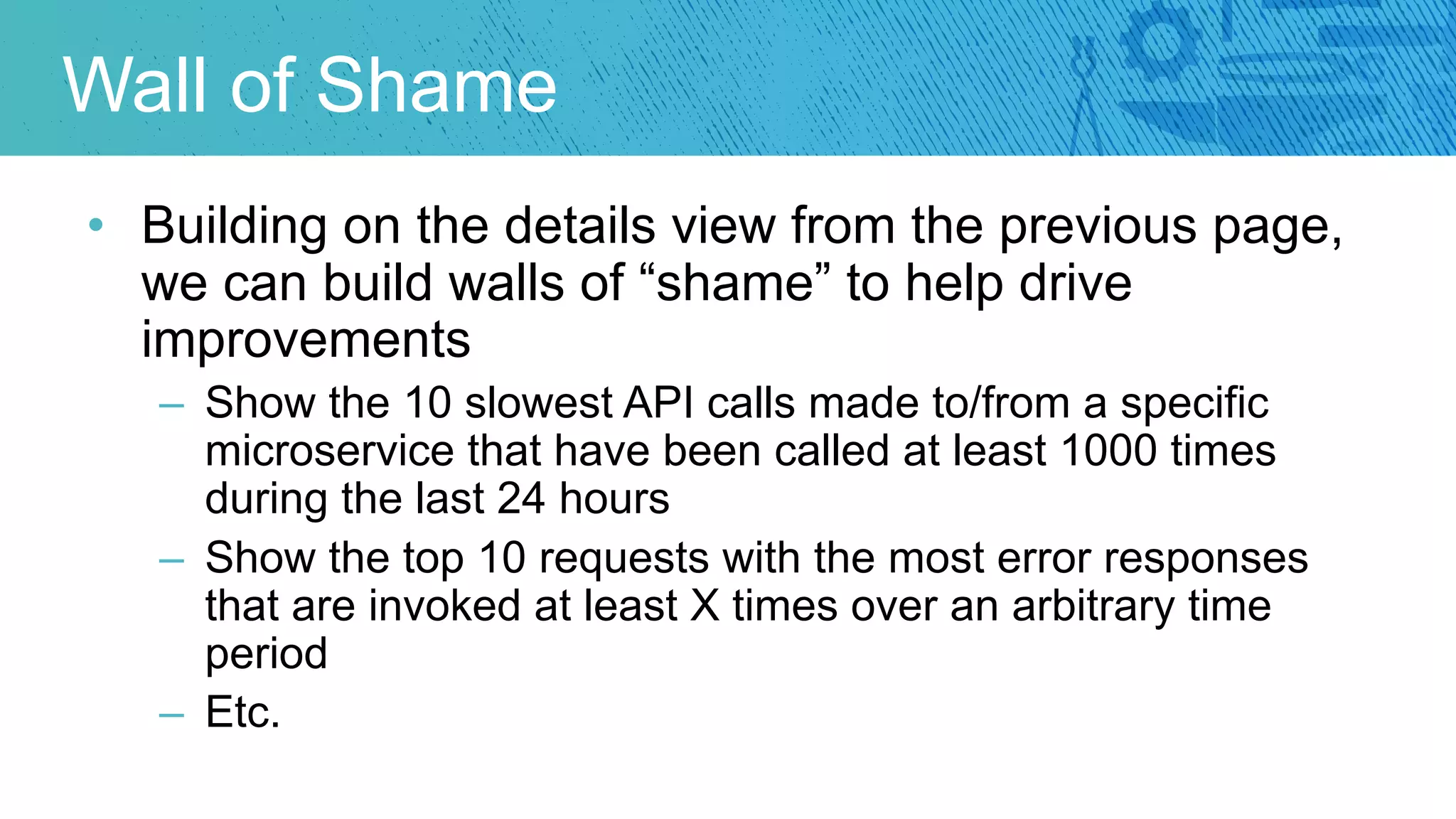 Wall of Shame

• Building on the details view from the previous page, we can build walls of “shame” to help drive improvements

– Show the 10 slowest API calls made to/from a specific microservice that have been called at least 1000 times during the last 24 hours

– Show the top 10 requests with the most error responses that are invoked at least X times over an arbitrary time period

– Etc.